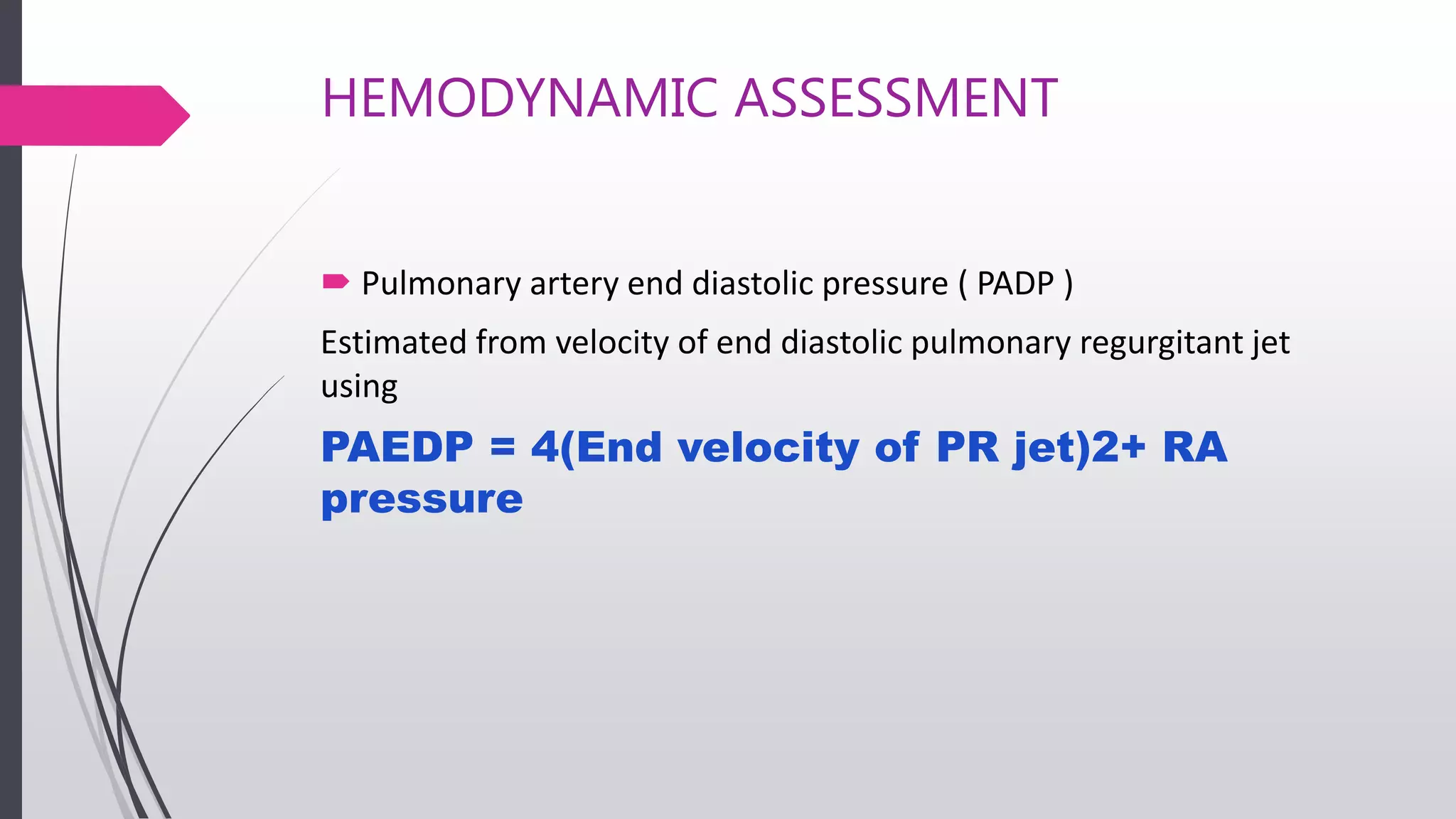 HEMODYNAMIC ASSESSMENT

Pulmonary artery end diastolic pressure ( PADP )

Estimated from velocity of end diastolic pulmonary regurgitant jet using

PAEDP = 4(End velocity of PR jet)2+ RA pressure